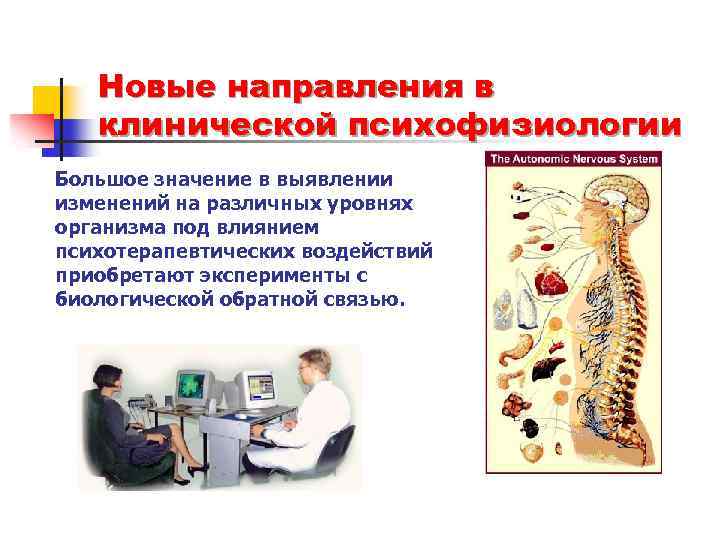 Новые направления в клинической психофизиологии

Большое значение в выявлении изменений на различных уровнях организма под влиянием психотерапевтических воздействий приобретают эксперименты с биологической обратной связью.

The Autonomic Nervous System